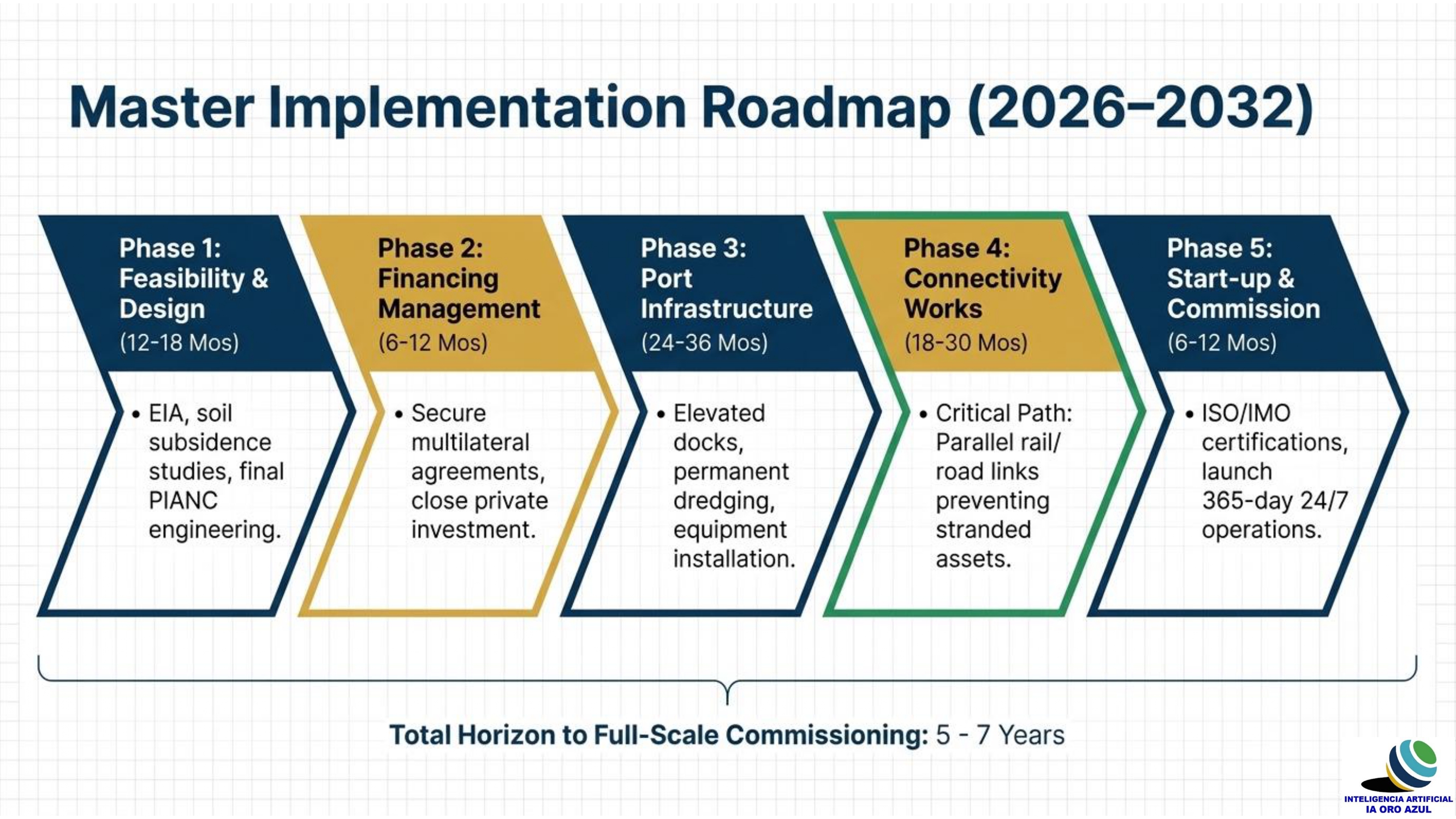 Master Implementation Roadmap (2026–2032)

Phase 1: Feasibility & Design
(12-18 Mos)

• EIA, soil subsidence studies, final PIANC engineering.

Phase 2: Financing Management
(6-12 Mos)

• Secure multilateral agreements, close private investment.

Phase 3: Port Infrastructure
(24-36 Mos)

• Elevated docks, permanent dredging, equipment installation.

Phase 4: Connectivity Works
(18-30 Mos)

• Critical Path: Parallel rail/ road links preventing stranded assets.

Phase 5: Start-up & Commission
(6-12 Mos)

• ISO/IMO certifications, launch 365-day 24/7 operations.

Total Horizon to Full-Scale Commissioning: 5 - 7 Years

INTELIGENCIA ARTIFICIAL
IA ORO AZUL